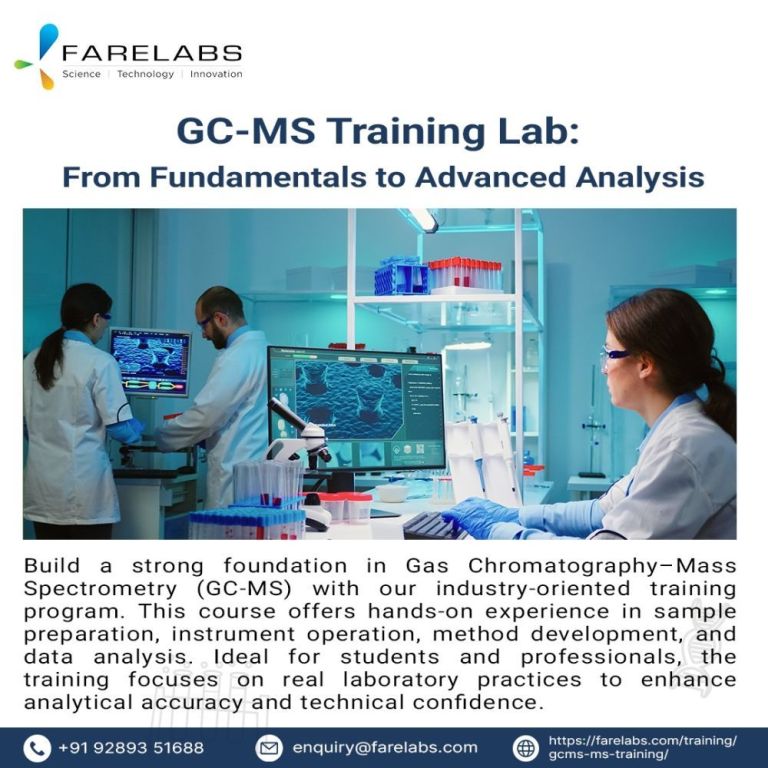 FARELABS
Science | Technology | Innovation

GC-MS Training Lab:
From Fundamentals to Advanced Analysis

Build a strong foundation in Gas Chromatography–Mass Spectrometry (GC-MS) with our industry-oriented training program. This course offers hands-on experience in sample preparation, instrument operation, method development, and data analysis. Ideal for students and professionals, the training focuses on real laboratory practices to enhance analytical accuracy and technical confidence.

+91 92893 51688
enquiry@farelabs.com
https://farelabs.com/training/gcms-ms-training/